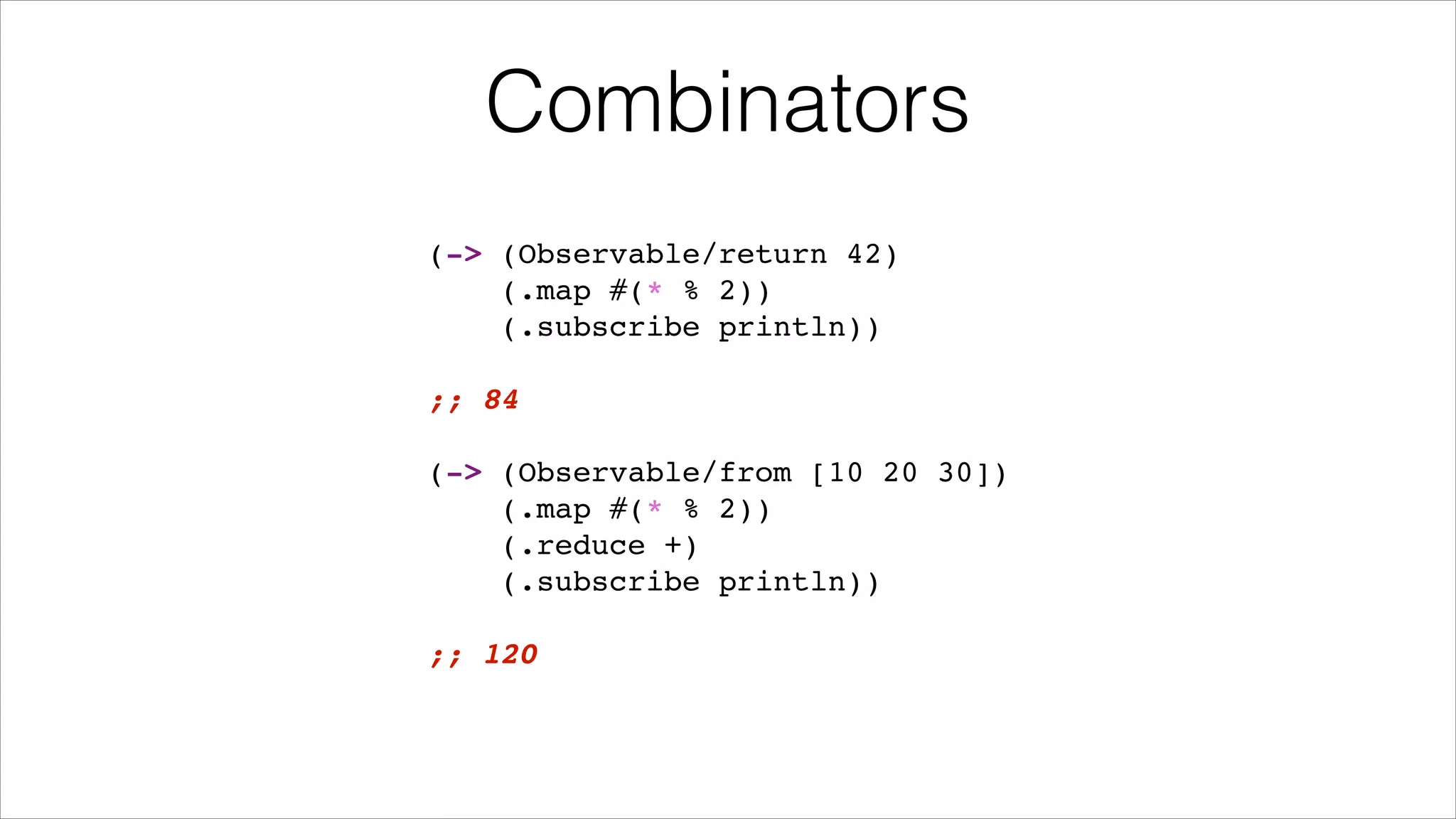 Combinators

(-> (Observable/return 42)
    (.map #(* % 2))
    (.subscribe println))

;; 84

(-> (Observable/from [10 20 30])
    (.map #(* % 2))
    (.reduce +)
    (.subscribe println))

;; 120